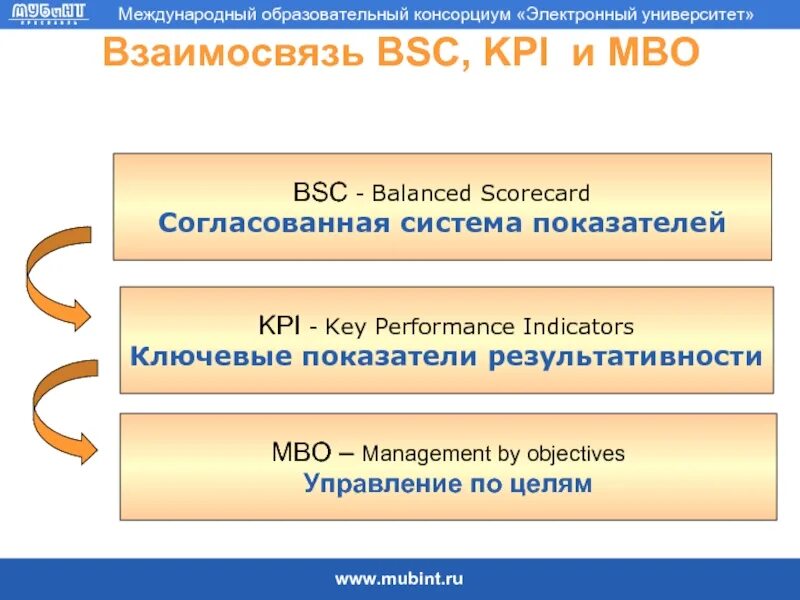 МУБиНТ

Международный образовательный консорциум «Электронный университет»

Взаимосвязь BSC, KPI и MBO

BSC - Balanced Scorecard
Согласованная система показателей

KPI - Key Performance Indicators
Ключевые показатели результативности

MBO – Management by objectives
Управление по целям

www.mubint.ru